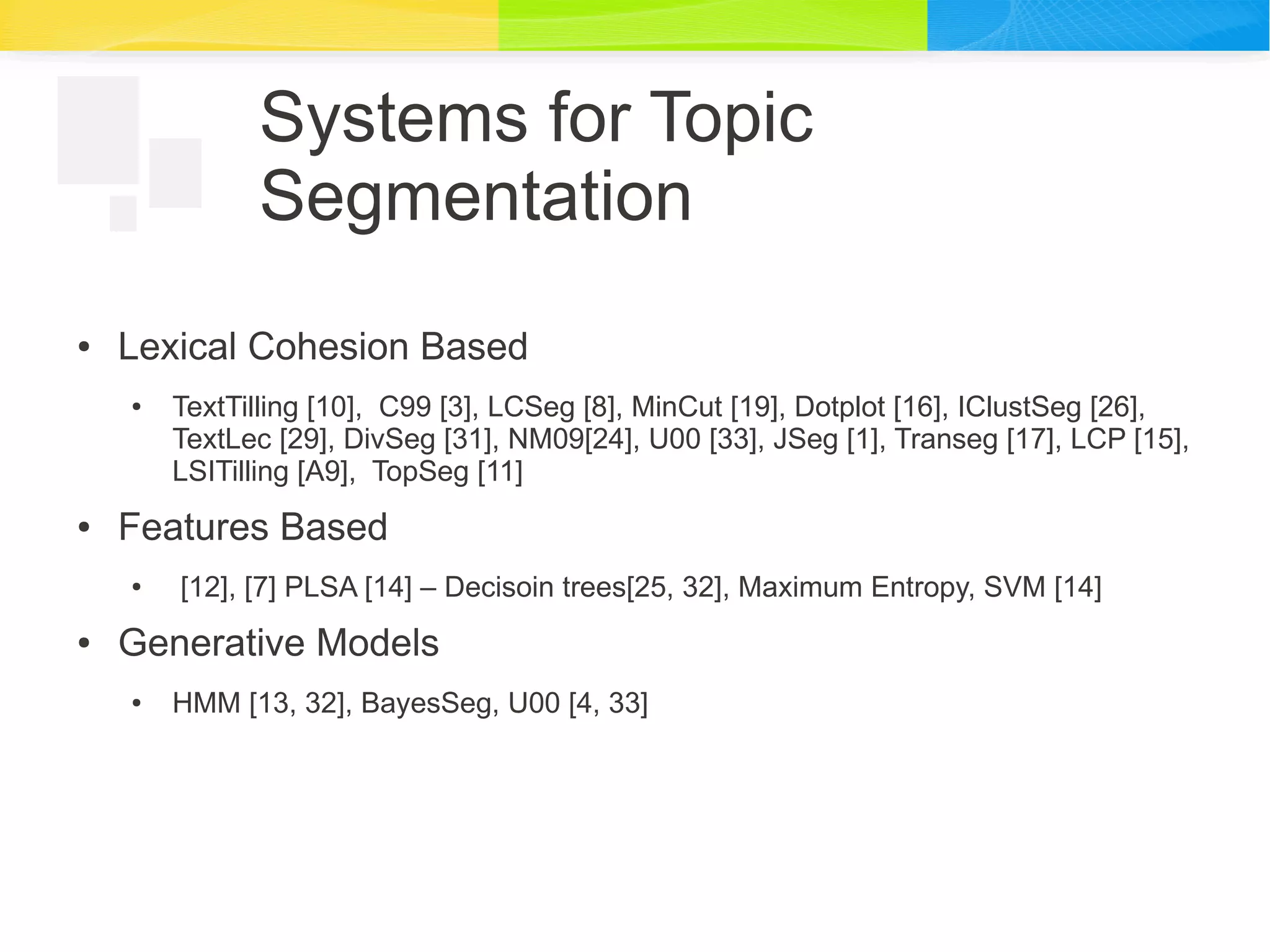 Systems for Topic Segmentation

• Lexical Cohesion Based

• TextTilling [10], C99 [3], LCSeg [8], MinCut [19], Dotplot [16], IClustSeg [26], TextLec [29], DivSeg [31], NM09[24], U00 [33], JSeg [1], Transeg [17], LCP [15], LSITilling [A9], TopSeg [11]

• Features Based

• [12], [7] PLSA [14] – Decisoin trees[25, 32], Maximum Entropy, SVM [14]

• Generative Models

• HMM [13, 32], BayesSeg, U00 [4, 33]